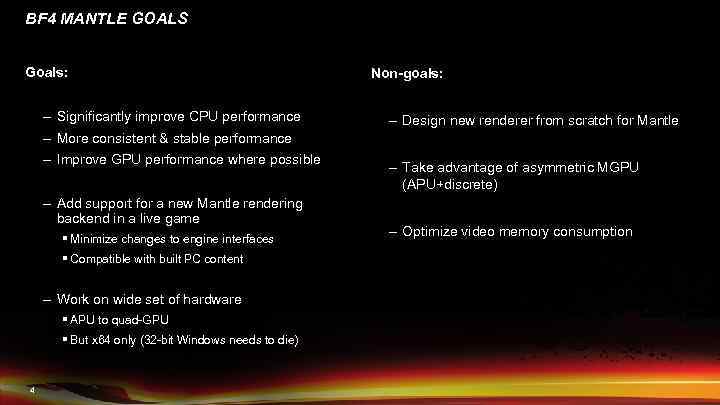 BF4 MANTLE GOALS

Goals:

– Significantly improve CPU performance
– More consistent & stable performance
– Improve GPU performance where possible

– Add support for a new Mantle rendering backend in a live game
▪ Minimize changes to engine interfaces
▪ Compatible with built PC content

– Work on wide set of hardware
▪ APU to quad-GPU
▪ But x64 only (32-bit Windows needs to die)

Non-goals:

– Design new renderer from scratch for Mantle

– Take advantage of asymmetric MGPU (APU+discrete)

– Optimize video memory consumption

4